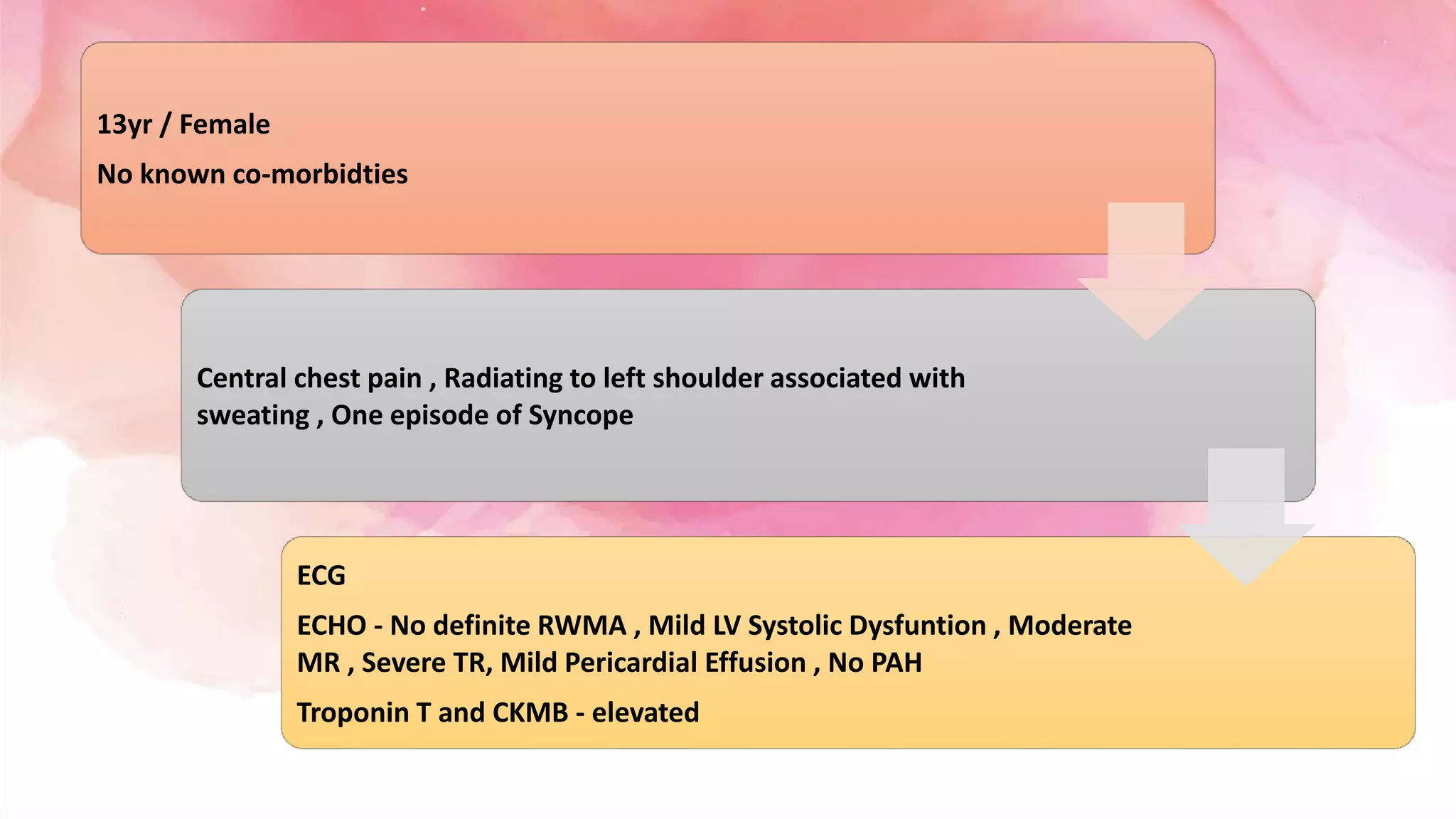 13yr / Female

No known co-morbidties

Central chest pain , Radiating to left shoulder associated with sweating , One episode of Syncope

ECG

ECHO - No definite RWMA , Mild LV Systolic Dysfuntion , Moderate MR , Severe TR, Mild Pericardial Effusion , No PAH

Troponin T and CKMB - elevated